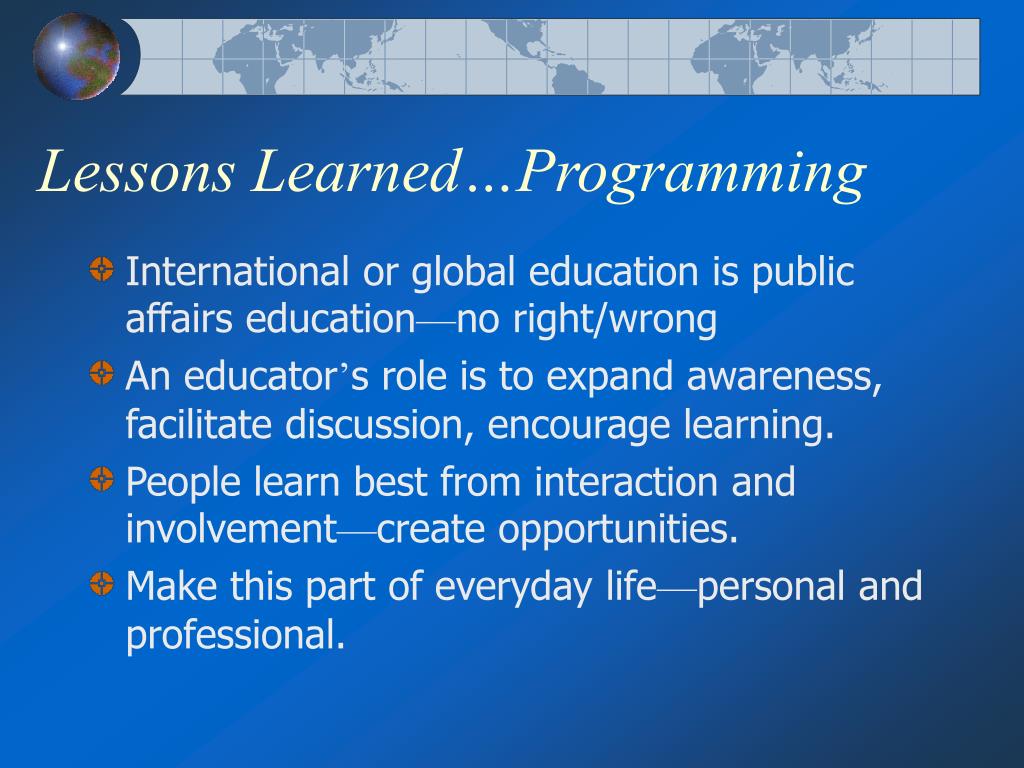 Lessons Learned…Programming

International or global education is public affairs education—no right/wrong

An educator’s role is to expand awareness, facilitate discussion, encourage learning.

People learn best from interaction and involvement—create opportunities.

Make this part of everyday life—personal and professional.